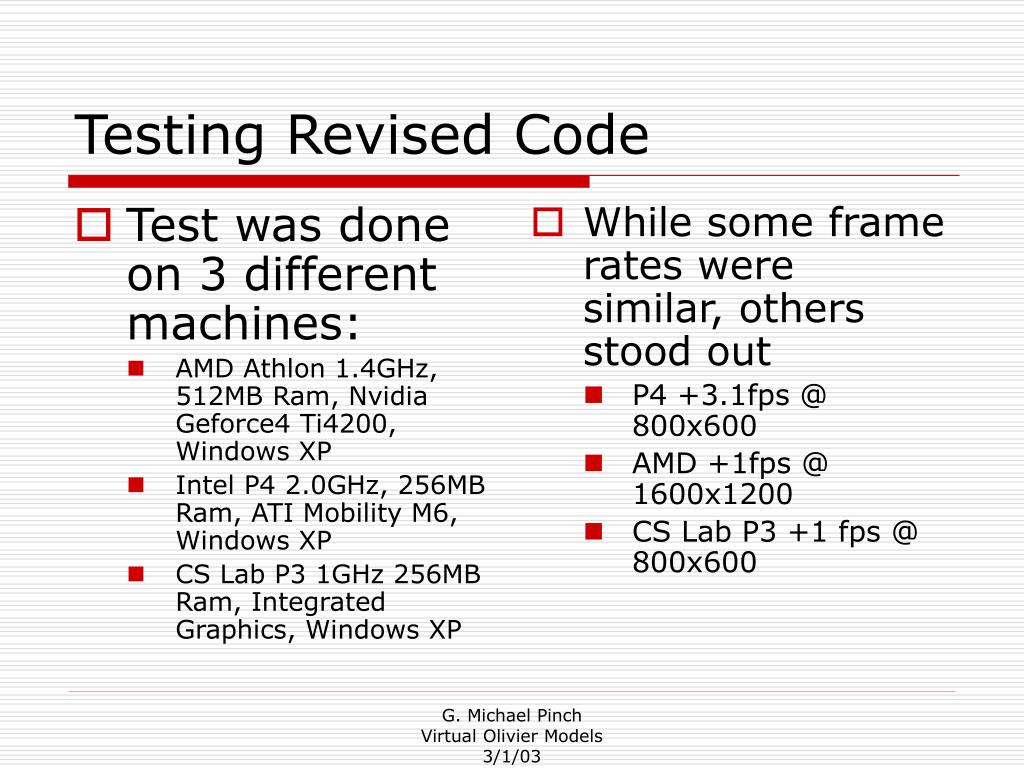 Testing Revised Code

Test was done on 3 different machines:

AMD Athlon 1.4GHz, 512MB Ram, Nvidia Geforce4 Ti4200, Windows XP

Intel P4 2.0GHz, 256MB Ram, ATI Mobility M6, Windows XP

CS Lab P3 1GHz 256MB Ram, Integrated Graphics, Windows XP

While some frame rates were similar, others stood out

P4 +3.1fps @ 800x600

AMD +1fps @ 1600x1200

CS Lab P3 +1 fps @ 800x600

G. Michael Pinch
Virtual Olivier Models
3/1/03